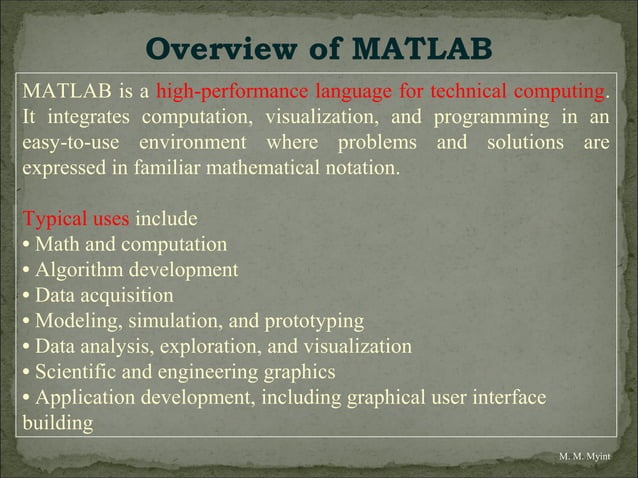 Overview of MATLAB

MATLAB is a high-performance language for technical computing. It integrates computation, visualization, and programming in an easy-to-use environment where problems and solutions are expressed in familiar mathematical notation.

Typical uses include
• Math and computation
• Algorithm development
• Data acquisition
• Modeling, simulation, and prototyping
• Data analysis, exploration, and visualization
• Scientific and engineering graphics
• Application development, including graphical user interface building

M. M. Myint